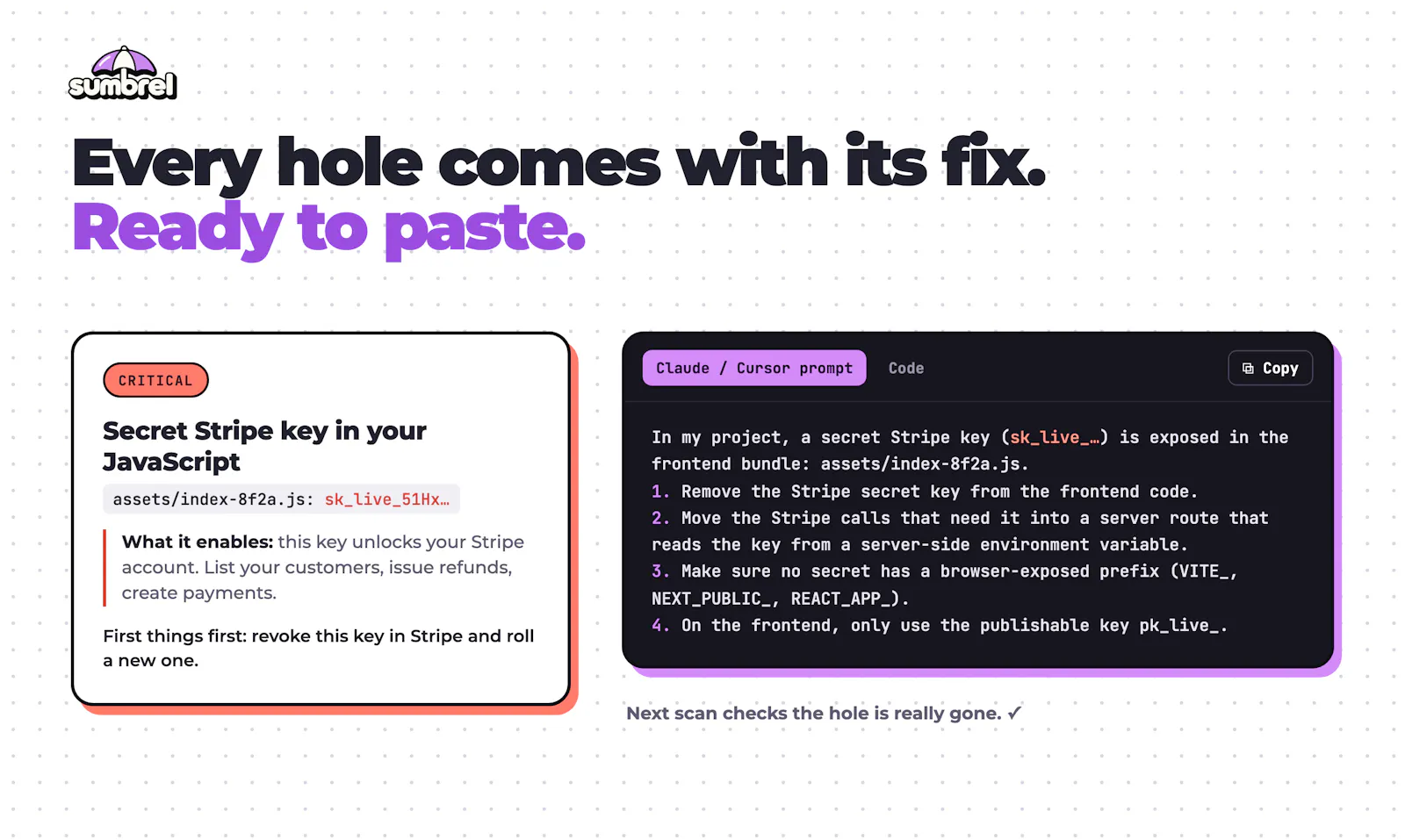 sumbrel

Every hole comes with its fix.
Ready to paste.

CRITICAL

Secret Stripe key in your JavaScript

assets/index-8f2a.js: sk_live_51Hx…

What it enables: this key unlocks your Stripe account. List your customers, issue refunds, create payments.

First things first: revoke this key in Stripe and roll a new one.

Claude / Cursor prompt Code Copy

In my project, a secret Stripe key (sk_live_…) is exposed in the frontend bundle: assets/index-8f2a.js.
1. Remove the Stripe secret key from the frontend code.
2. Move the Stripe calls that need it into a server route that reads the key from a server-side environment variable.
3. Make sure no secret has a browser-exposed prefix (VITE_, NEXT_PUBLIC_, REACT_APP_).
4. On the frontend, only use the publishable key pk_live_.

Next scan checks the hole is really gone. ✓